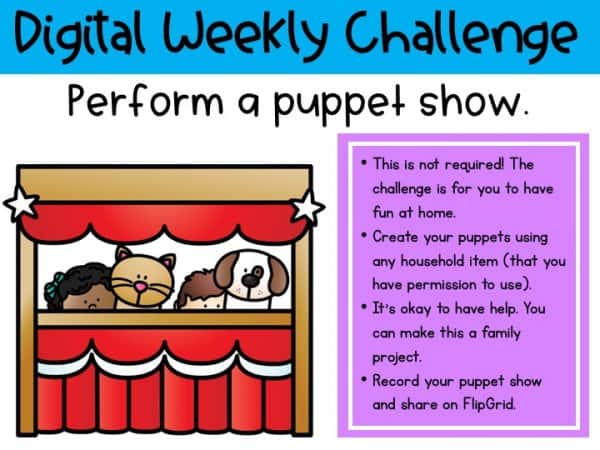 Digital Weekly Challenge

Perform a puppet show.

• This is not required! The challenge is for you to have fun at home.
• Create your puppets using any household item (that you have permission to use).
• It's okay to have help. You can make this a family project.
• Record your puppet show and share on FlipGrid.